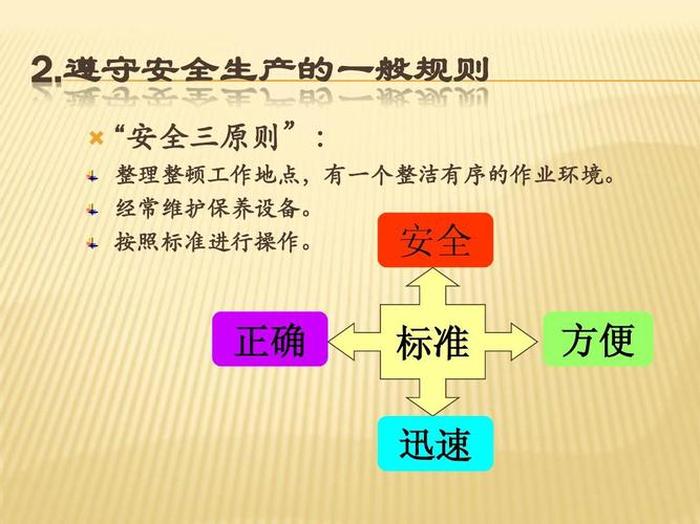 2.遵守安全生产的一般规则

“安全三原则”：

整理整顿工作地点，有一个整洁有序的作业环境。

经常维护保养设备。

按照标准进行操作。

安全

正确

标准

方便

迅速